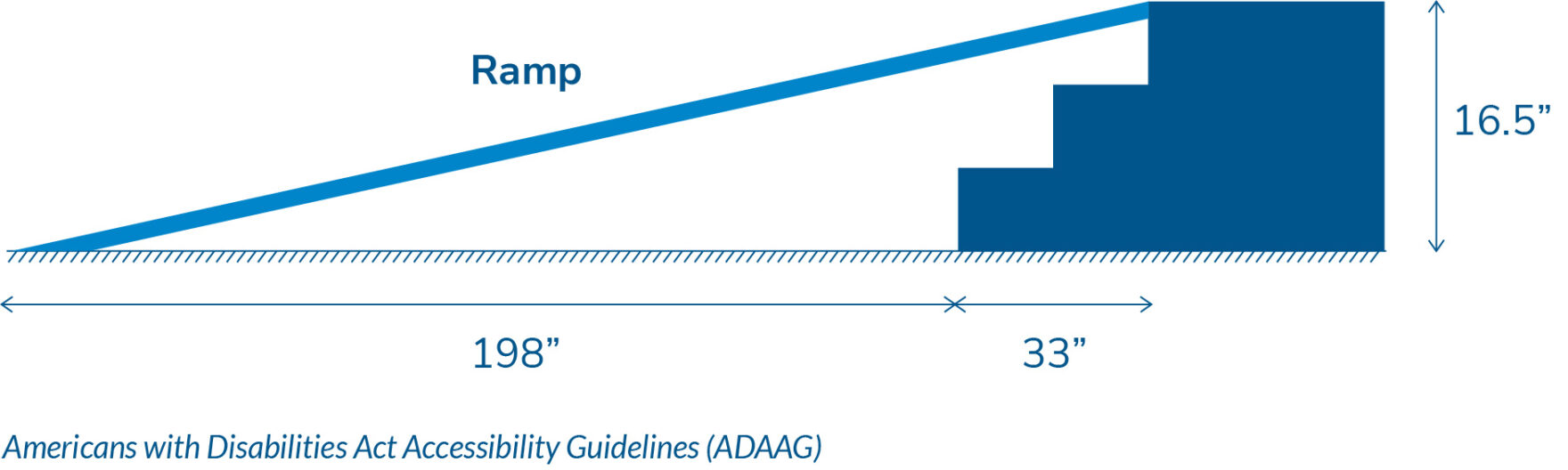 Ramp

16.5”

198”

33”

Americans with Disabilities Act Accessibility Guidelines (ADAAG)